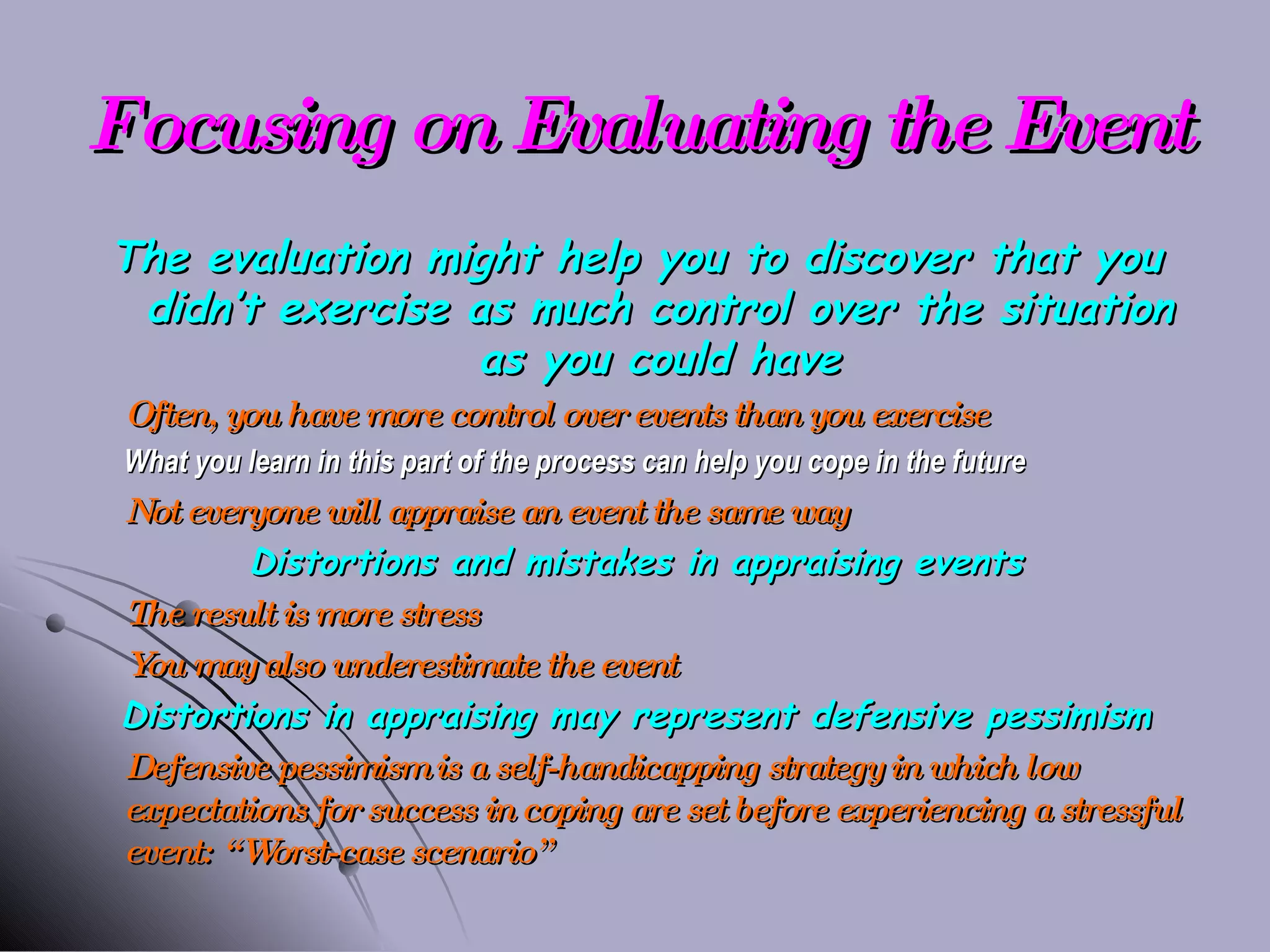 Focusing on Evaluating the Event

The evaluation might help you to discover that you didn't exercise as much control over the situation as you could have

Often, you have more control over events than you exercise

What you learn in this part of the process can help you cope in the future

Not everyone will appraise an event the same way

Distortions and mistakes in appraising events

The result is more stress

You may also underestimate the event

Distortions in appraising may represent defensive pessimism

Defensive pessimism is a self-handicapping strategy in which low expectations for success in coping are set before experiencing a stressful event: "Worst-case scenario"